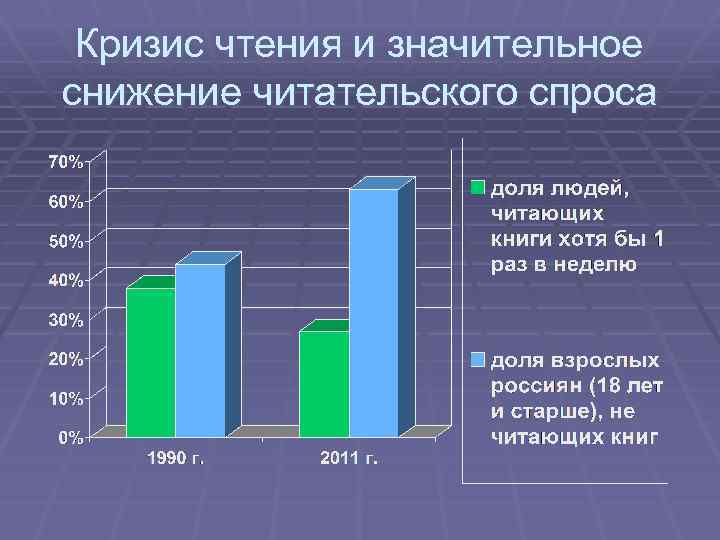 Кризис чтения и значительное снижение читательского спроса

70%
60%
50%
40%
30%
20%
10%
0%

1990 г.
2011 г.

доля людей, читающих книги хотя бы 1 раз в неделю

доля взрослых россиян (18 лет и старше), не читающих книг